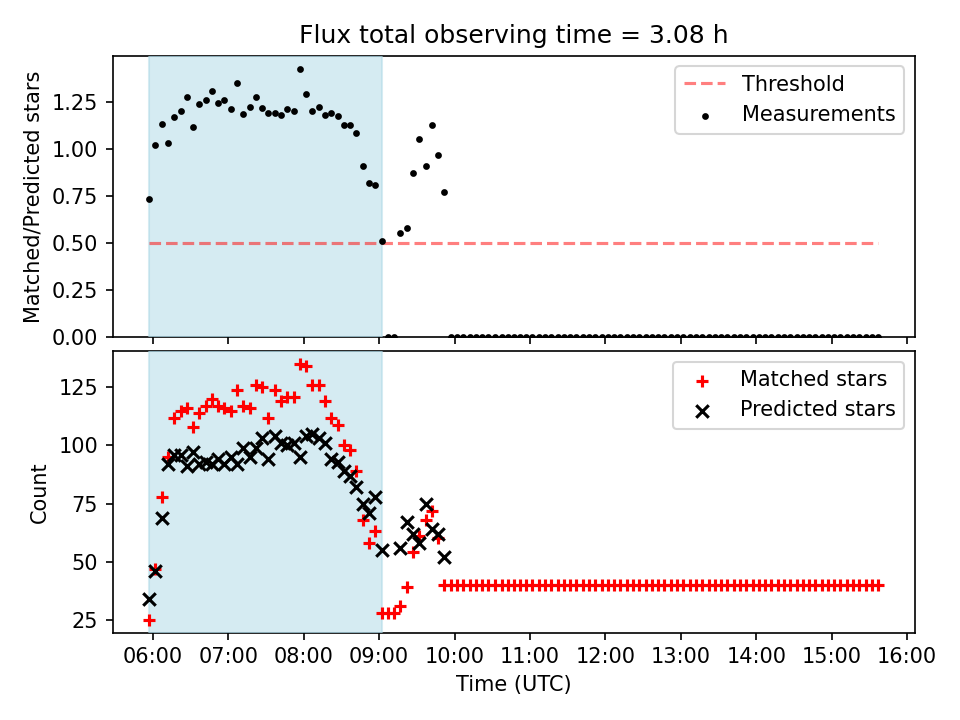 Flux total observing time = 3.08 h

Matched/Predicted stars

1.25
1.00
0.75
0.50
0.25
0.00

Threshold
Measurements

Count

125
100
75
50
25

Matched stars
Predicted stars

06:00 07:00 08:00 09:00 10:00 11:00 12:00 13:00 14:00 15:00 16:00
Time (UTC)